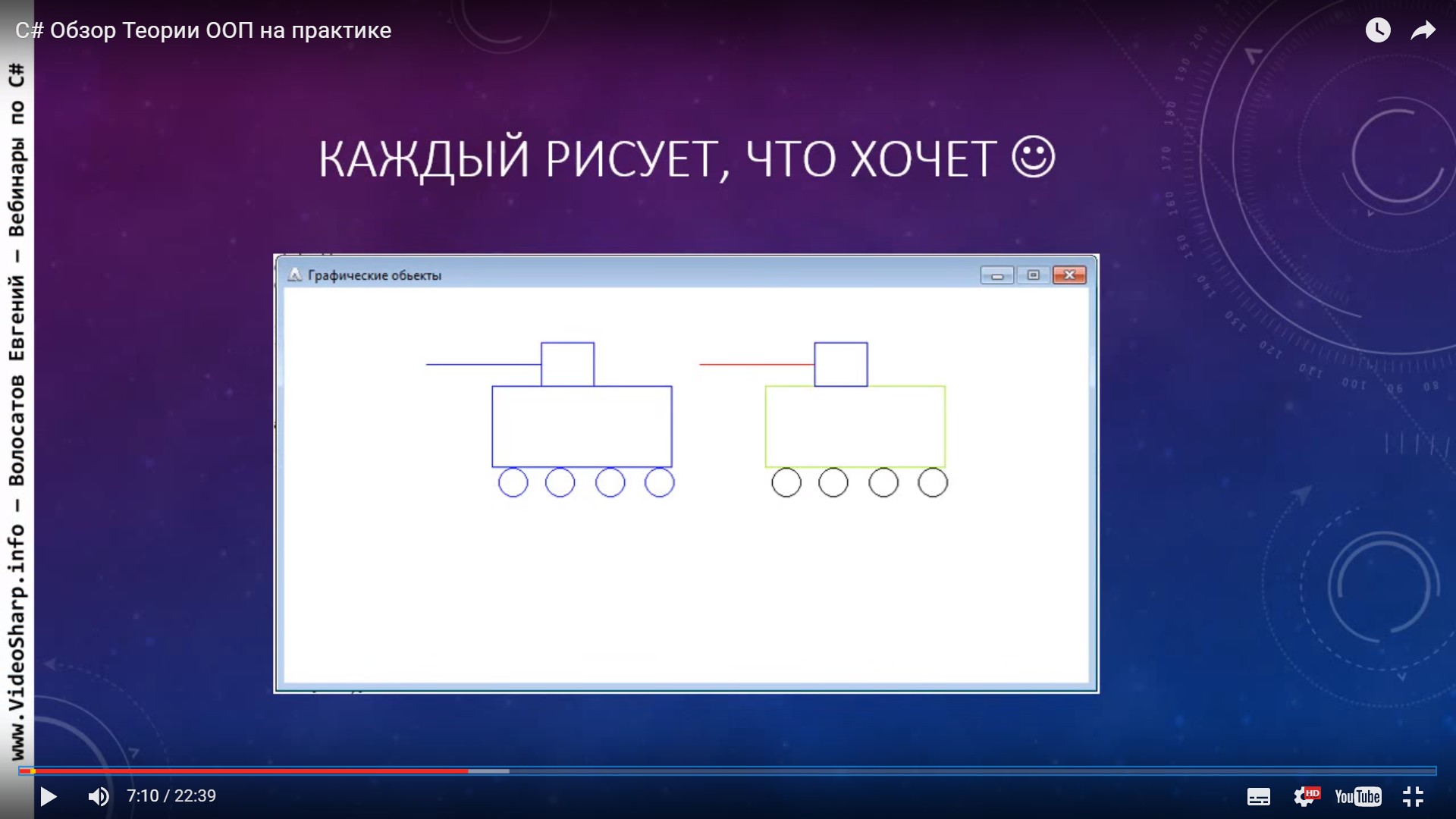 C# Обзор Теории ООП на практике

www.VideoSharp.info – Волосатов Евгений – Вебинары по C#

КАЖДЫЙ РИСУЕТ, ЧТО ХОЧЕТ ☺

Графические обьекты

7:10 / 22:39

HD

YouTube